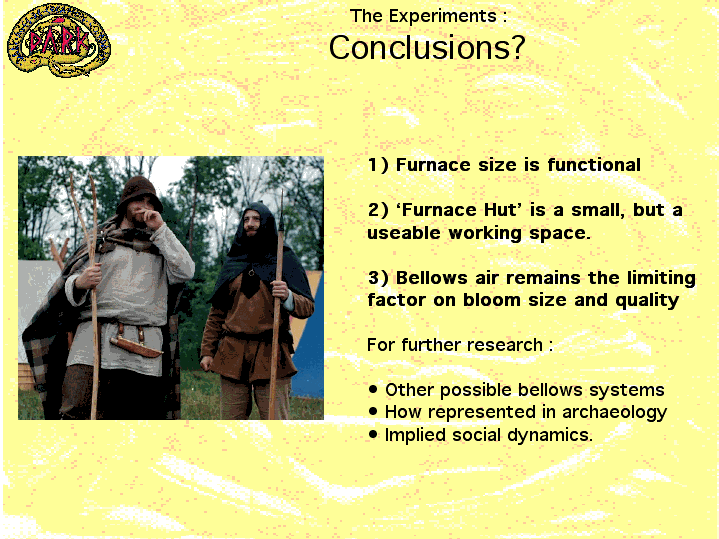 DARK

The Experiments :
Conclusions?

1) Furnace size is functional

2) 'Furnace Hut' is a small, but a useable working space.

3) Bellows air remains the limiting factor on bloom size and quality

For further research :

• Other possible bellows systems
• How represented in archaeology
• Implied social dynamics.